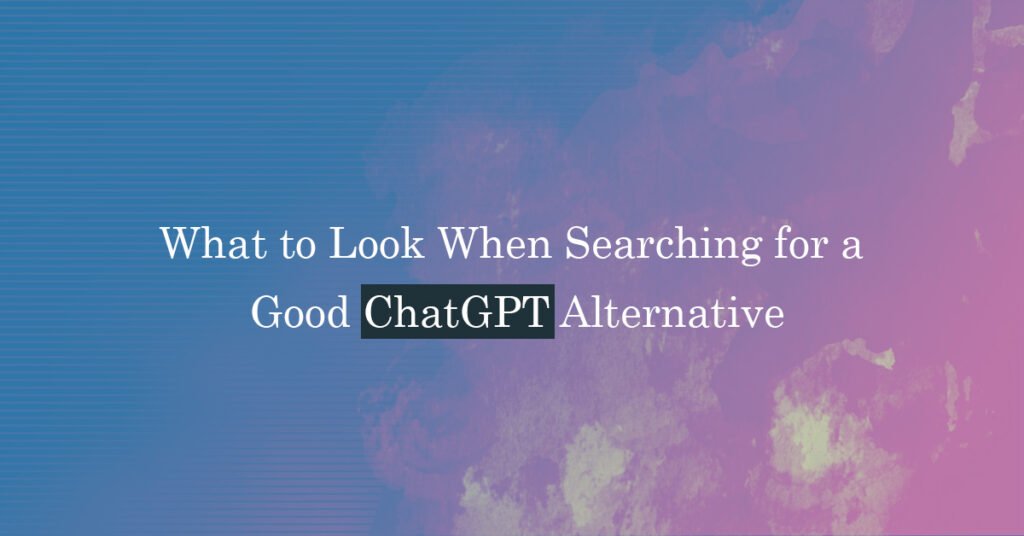 What to Look When Searching for a Good ChatGPT Alternative